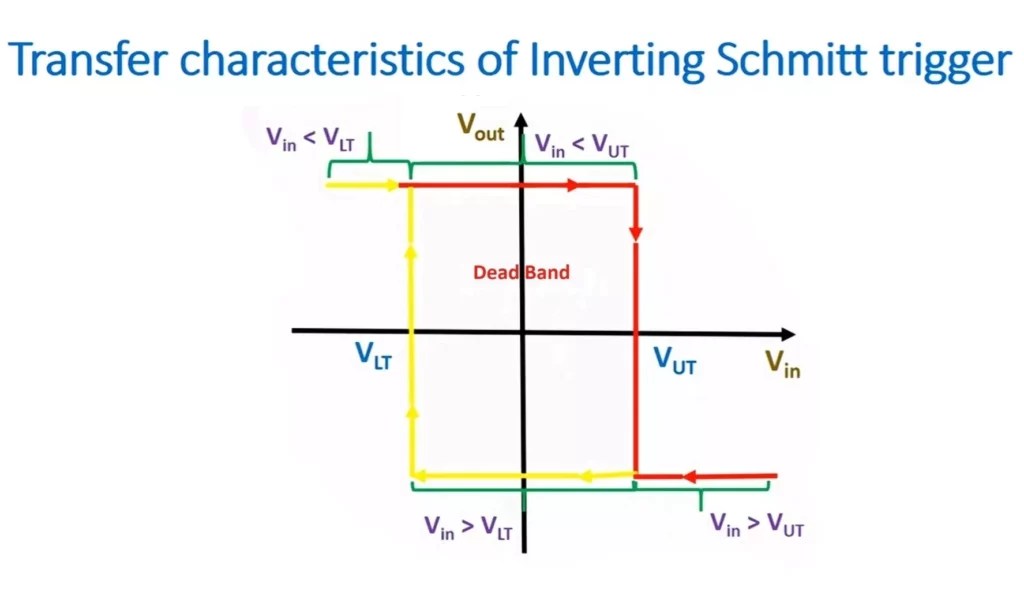 Transfer characteristics of Inverting Schmitt trigger

$V_{in} < V_{LT}$

$V_{out}$

$V_{in} < V_{UT}$

Dead Band

$V_{LT}$

$V_{UT}$

$V_{in}$

$V_{in} > V_{LT}$

$V_{in} > V_{UT}$